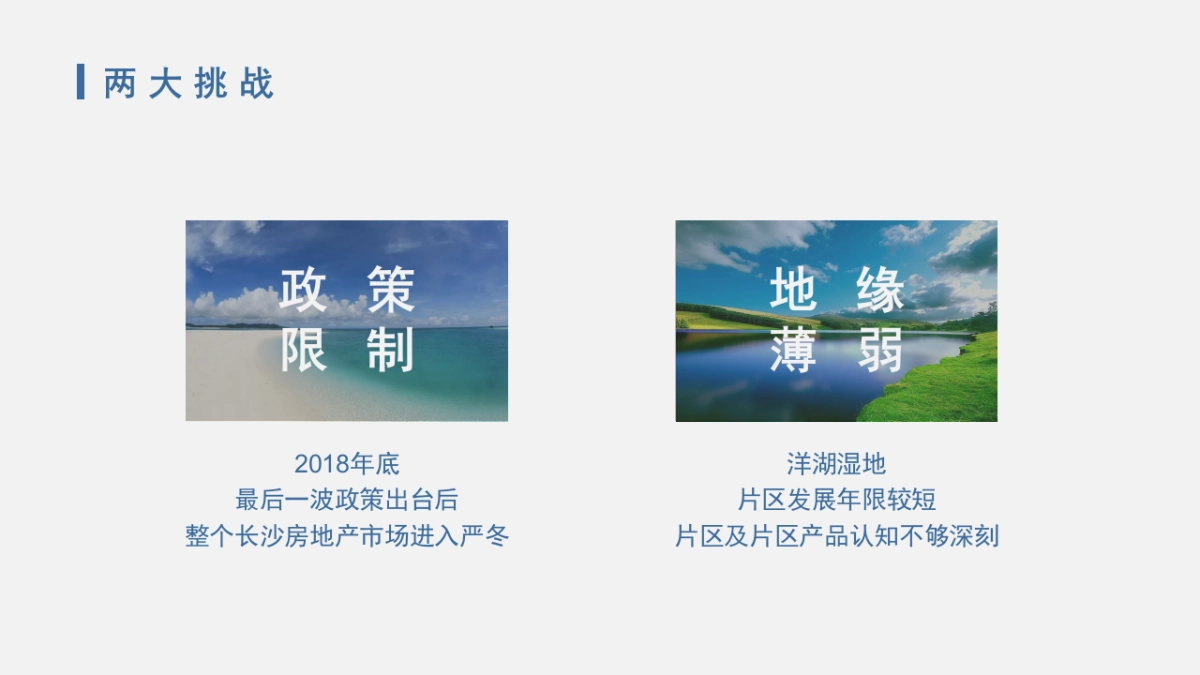 两大挑战

政策
限制

2018年底
最后一波政策出台后
整个长沙房地产市场进入严冬

地缘
薄弱

洋湖湿地
片区发展年限较短
片区及片区产品认知不够深刻